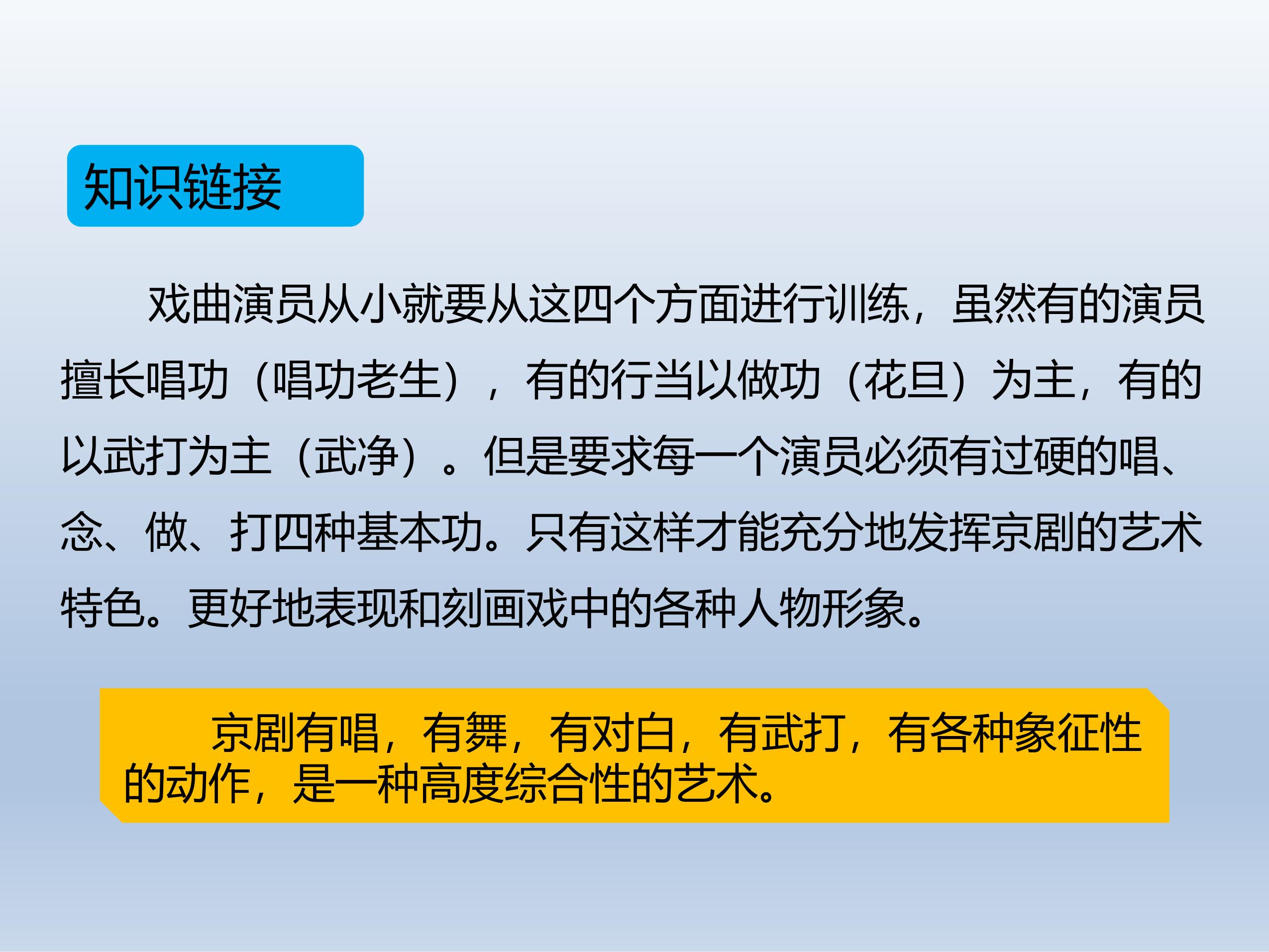 知识链接

戏曲演员从小就要从这四个方面进行训练，虽然有的演员擅长唱功（唱功老生），有的行当以做功（花旦）为主，有的以武打为主（武净）。但是要求每一个演员必须有过硬的唱、念、做、打四种基本功。只有这样才能充分地发挥京剧的艺术特色。更好地表现和刻画戏中的各种人物形象。

京剧有唱，有舞，有对白，有武打，有各种象征性的动作，是一种高度综合性的艺术。